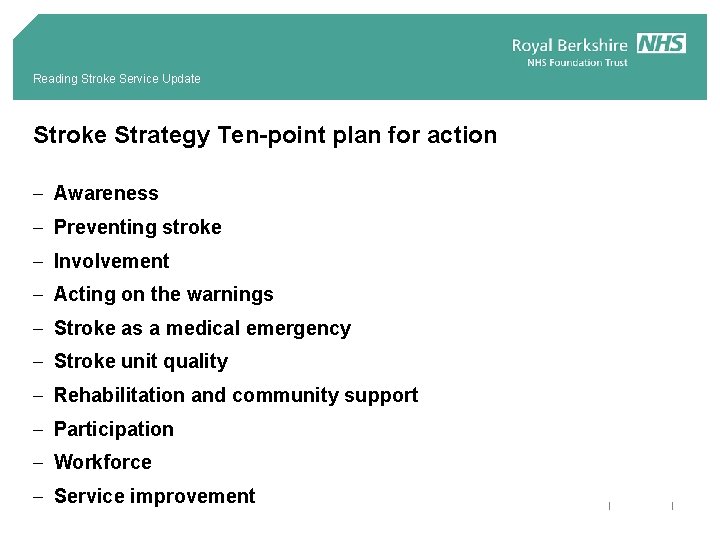 Royal Berkshire NHS
NHS Foundation Trust

Reading Stroke Service Update

Stroke Strategy Ten-point plan for action

– Awareness
– Preventing stroke
– Involvement
– Acting on the warnings
– Stroke as a medical emergency
– Stroke unit quality
– Rehabilitation and community support
– Participation
– Workforce
– Service improvement